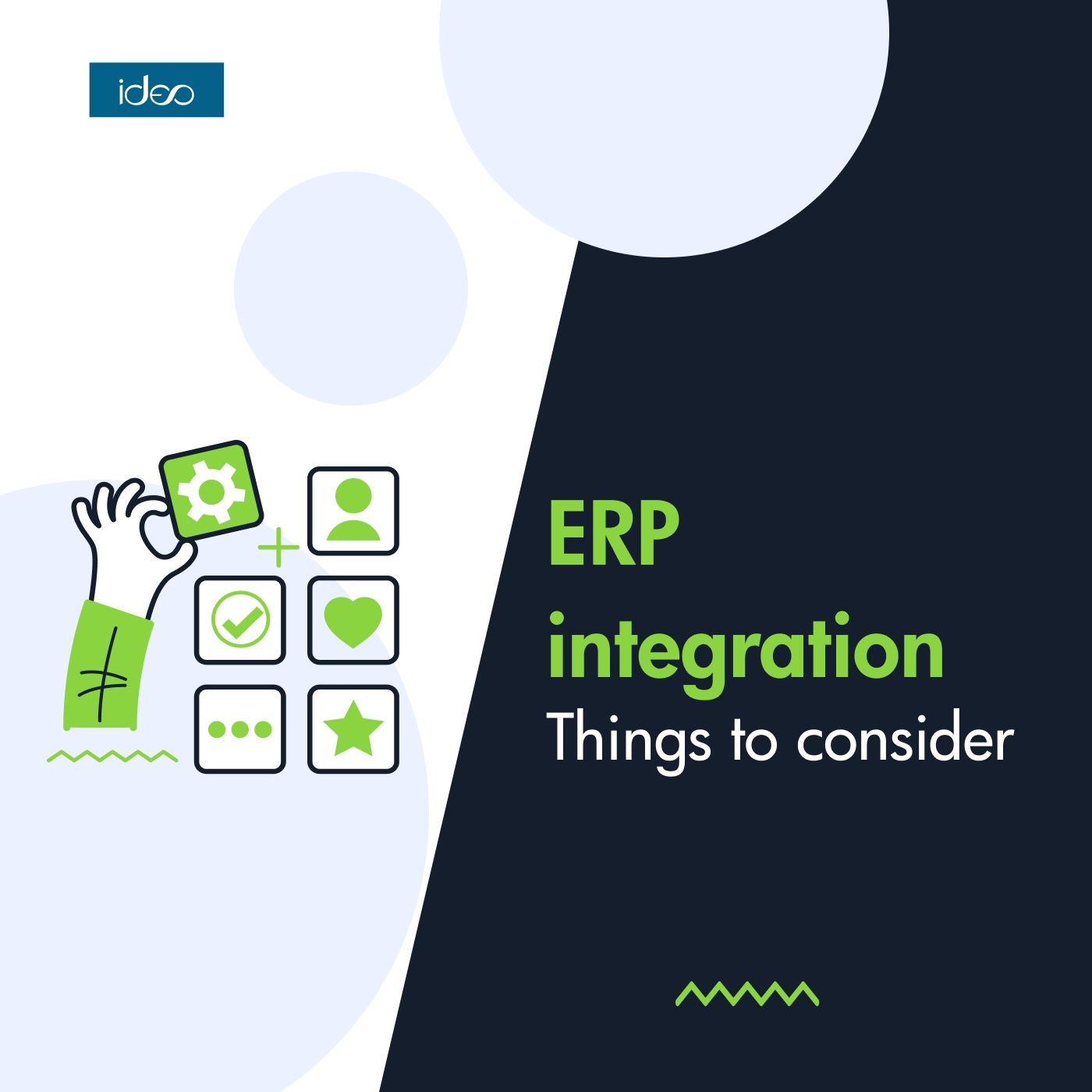 ideo

ERP integration
Things to consider